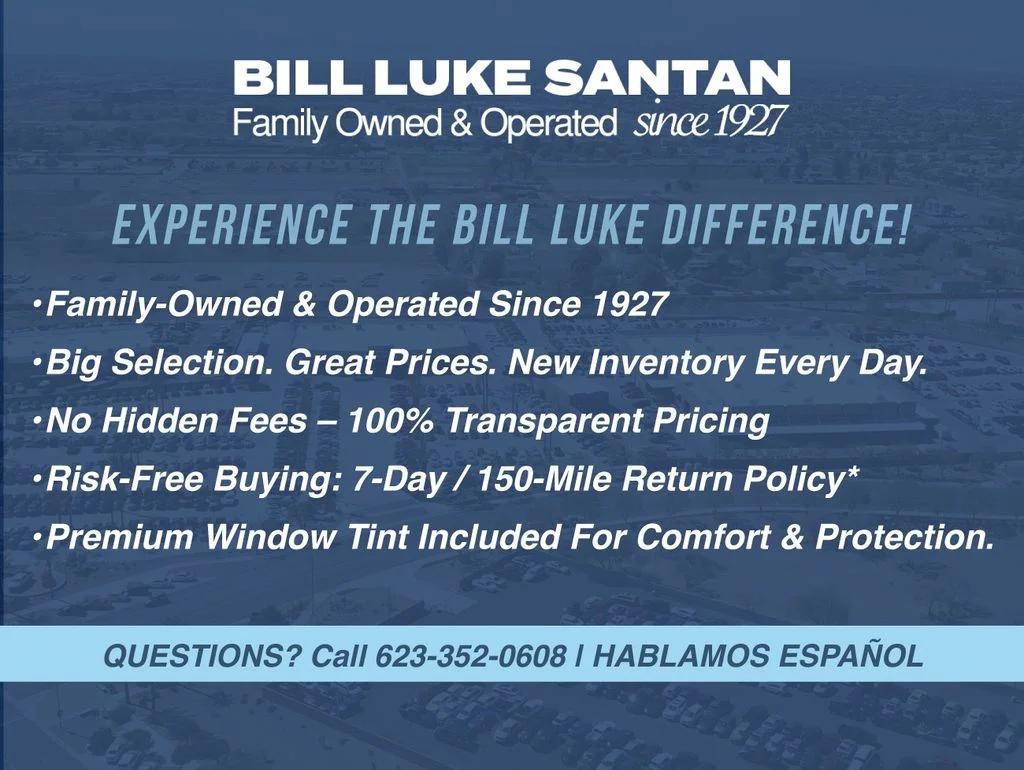 BILL LUKE SANTAN
Family Owned & Operated since 1927

EXPERIENCE THE BILL LUKE DIFFERENCE!

•Family-Owned & Operated Since 1927

•Big Selection. Great Prices. New Inventory Every Day.

•No Hidden Fees – 100% Transparent Pricing

•Risk-Free Buying: 7-Day / 150-Mile Return Policy*

•Premium Window Tint Included For Comfort & Protection.

QUESTIONS? Call 623-352-0608 | HABLAMOS ESPAÑOL